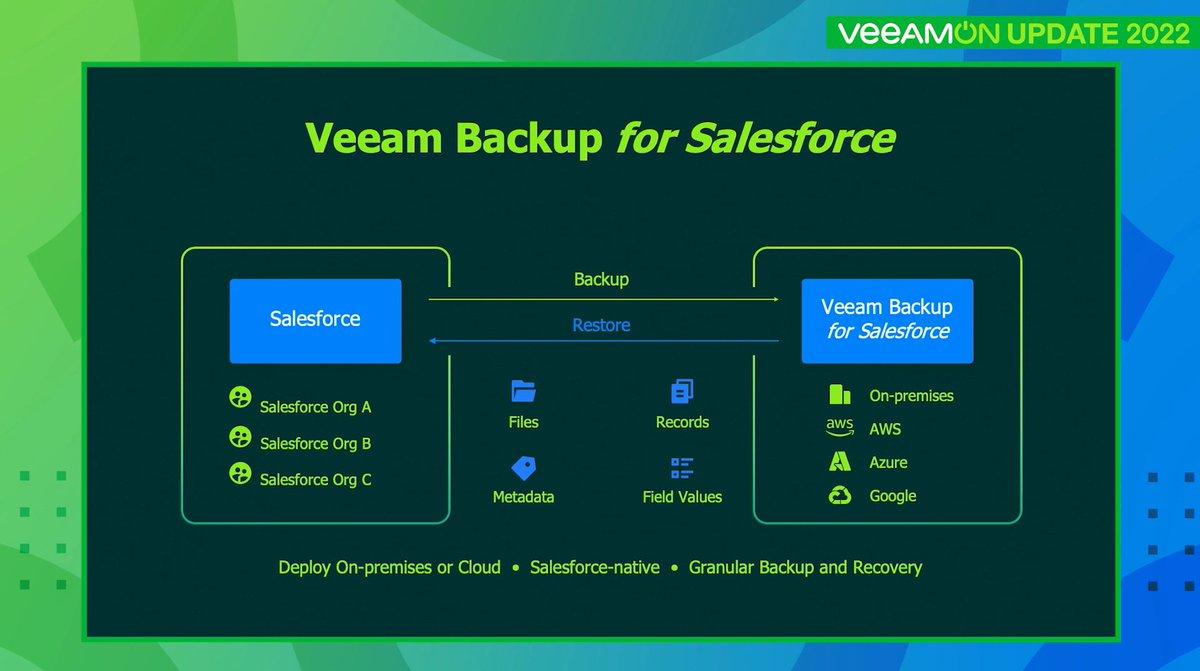 VEEAMON UPDATE 2022

Veeam Backup for Salesforce

Salesforce

Salesforce Org A
Salesforce Org B
Salesforce Org C

Backup
Restore

Files
Records
Metadata
Field Values

Veeam Backup for Salesforce

On-premises
aws AWS
Azure
Google

Deploy On-premises or Cloud • Salesforce-native • Granular Backup and Recovery